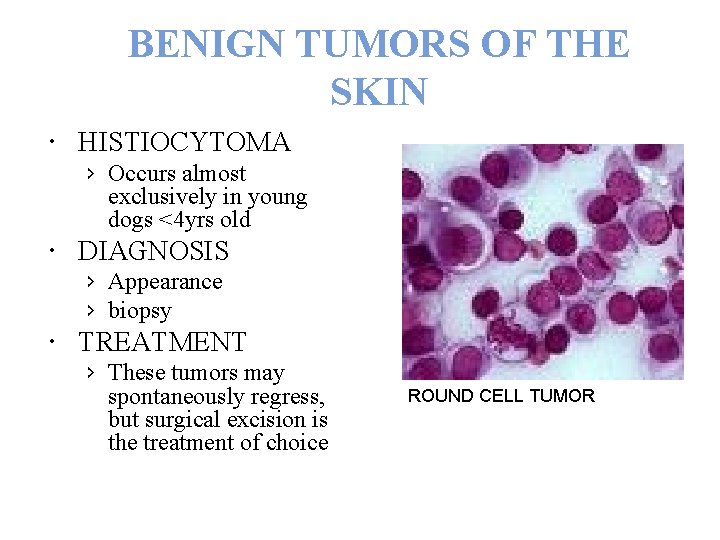 BENIGN TUMORS OF THE SKIN

• HISTIOCYTOMA
› Occurs almost exclusively in young dogs <4yrs old
• DIAGNOSIS
› Appearance
› biopsy
• TREATMENT
› These tumors may spontaneously regress, but surgical excision is the treatment of choice

ROUND CELL TUMOR